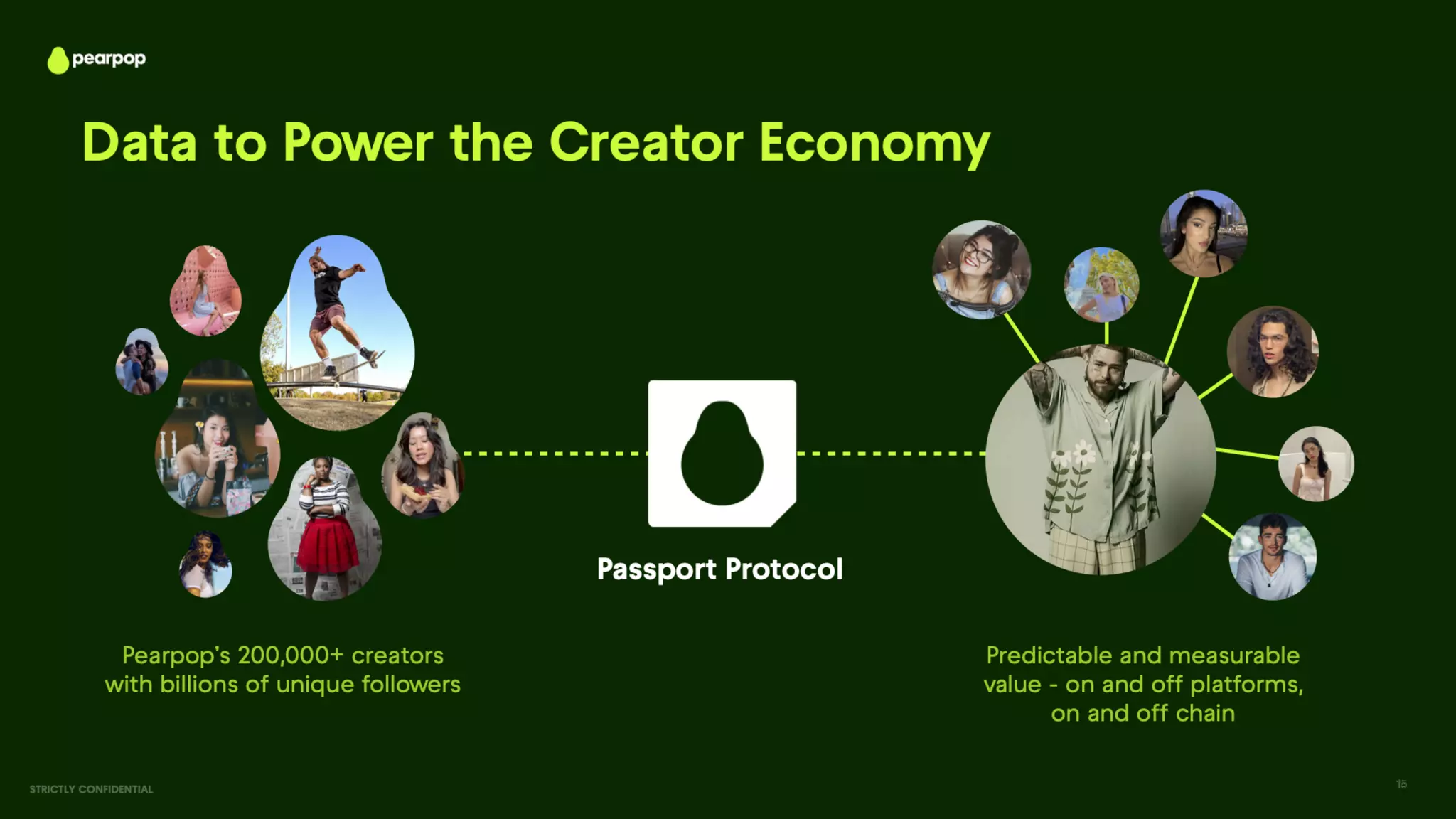 pearpop

Data to Power the Creator Economy

Passport Protocol

Pearpop's 200,000+ creators with billions of unique followers

Predictable and measurable value - on and off platforms, on and off chain

STRICTLY CONFIDENTIAL

15